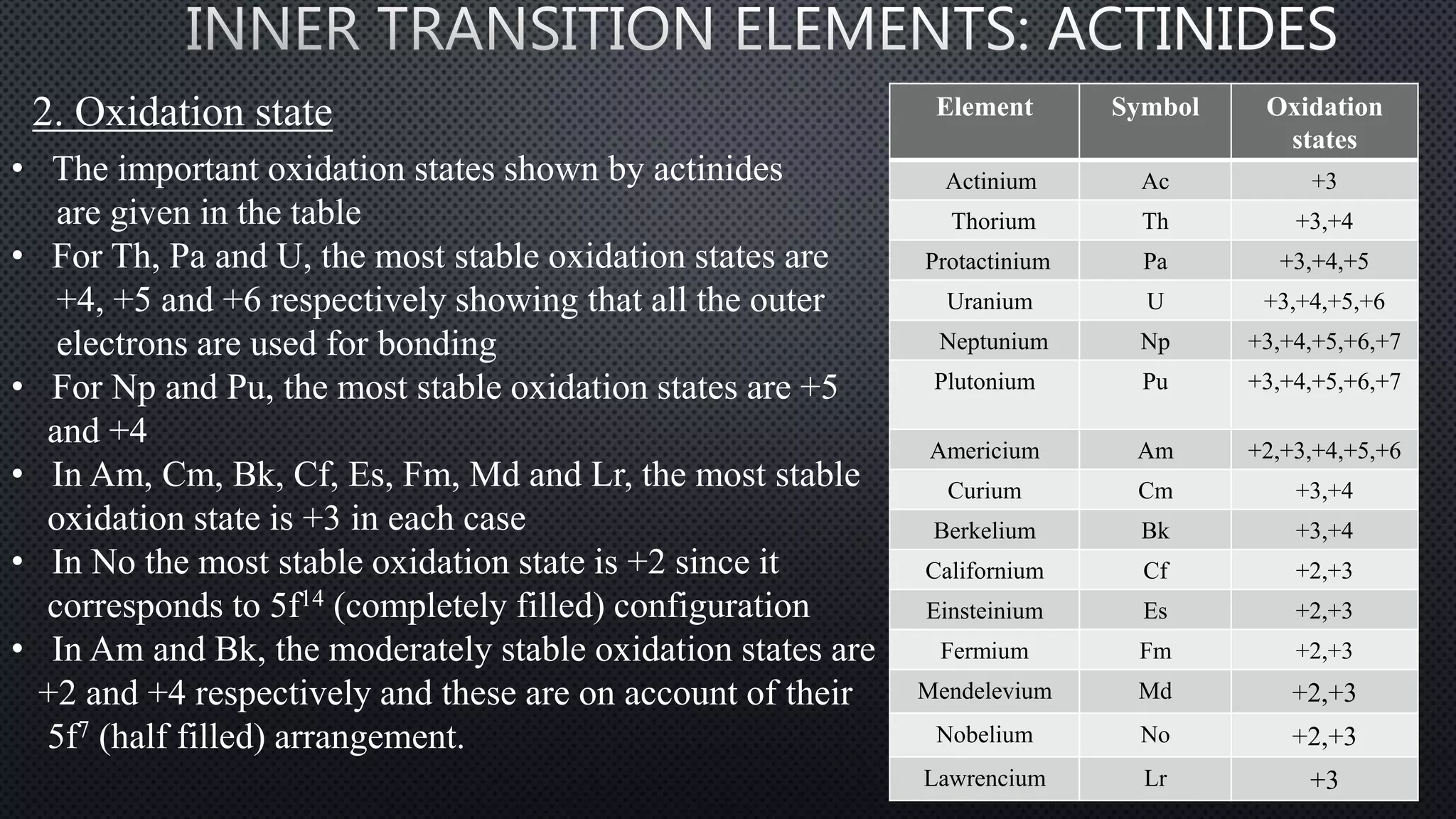 INNER TRANSITION ELEMENTS: ACTINIDES

2. Oxidation state

• The important oxidation states shown by actinides are given in the table
• For Th, Pa and U, the most stable oxidation states are +4, +5 and +6 respectively showing that all the outer electrons are used for bonding
• For Np and Pu, the most stable oxidation states are +5 and +4
• In Am, Cm, Bk, Cf, Es, Fm, Md and Lr, the most stable oxidation state is +3 in each case
• In No the most stable oxidation state is +2 since it corresponds to $5f^{14}$ (completely filled) configuration
• In Am and Bk, the moderately stable oxidation states are +2 and +4 respectively and these are on account of their $5f^7$ (half filled) arrangement.

| Element | Symbol | Oxidation states |
|---|---|---|
| Actinium | Ac | +3 |
| Thorium | Th | +3,+4 |
| Protactinium | Pa | +3,+4,+5 |
| Uranium | U | +3,+4,+5,+6 |
| Neptunium | Np | +3,+4,+5,+6,+7 |
| Plutonium | Pu | +3,+4,+5,+6,+7 |
| Americium | Am | +2,+3,+4,+5,+6 |
| Curium | Cm | +3,+4 |
| Berkelium | Bk | +3,+4 |
| Californium | Cf | +2,+3 |
| Einsteinium | Es | +2,+3 |
| Fermium | Fm | +2,+3 |
| Mendelevium | Md | +2,+3 |
| Nobelium | No | +2,+3 |
| Lawrencium | Lr | +3 |